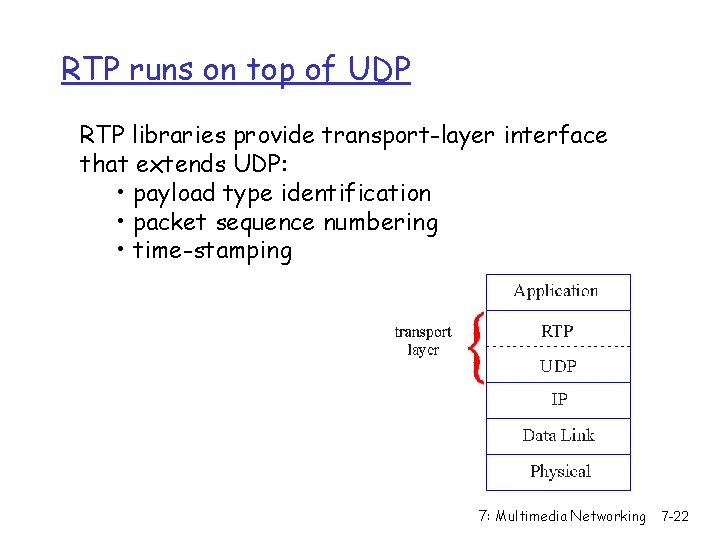 RTP runs on top of UDP

RTP libraries provide transport-layer interface that extends UDP:
• payload type identification
• packet sequence numbering
• time-stamping

transport layer

Application
RTP
UDP
IP
Data Link
Physical

7: Multimedia Networking 7-22